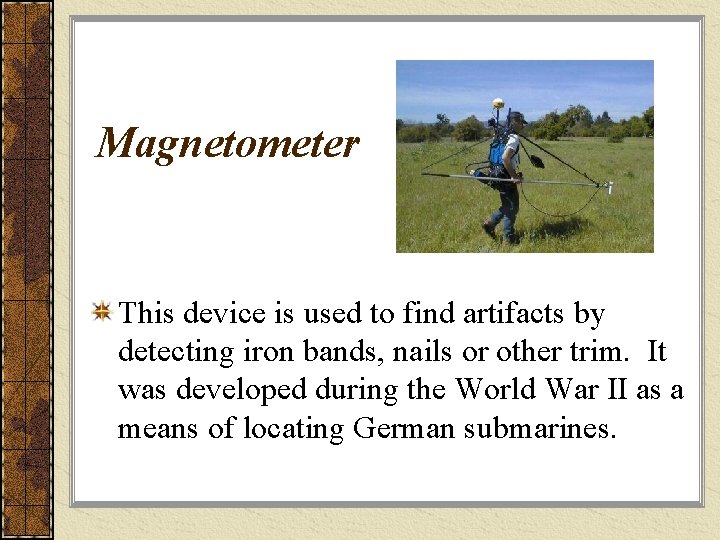 Magnetometer

This device is used to find artifacts by detecting iron bands, nails or other trim. It was developed during the World War II as a means of locating German submarines.